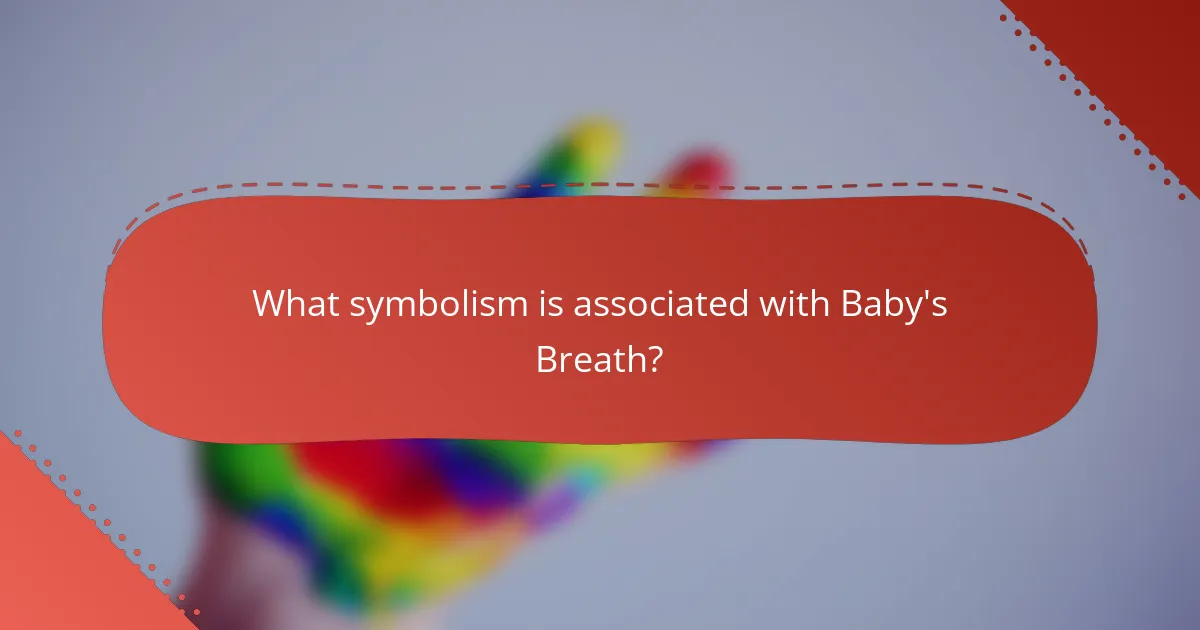 What symbolism is associated with Baby's Breath?